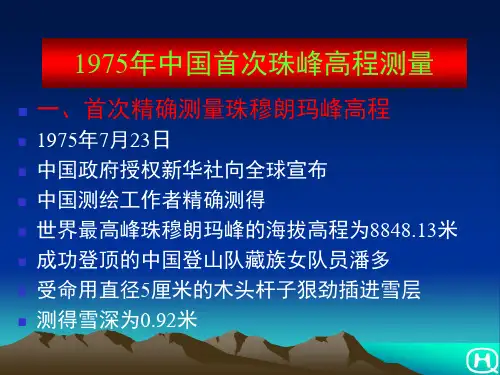 1975年中国首次珠峰高程测量

一、首次精确测量珠穆朗玛峰高程
1975年7月23日
中国政府授权新华社向全球宣布
中国测绘工作者精确测得
世界最高峰珠穆朗玛峰的海拔高程为8848.13米
成功登顶的中国登山队藏族女队员潘多
受命用直径5厘米的木头杆子狠劲插进雪层
测得雪深为0.92米